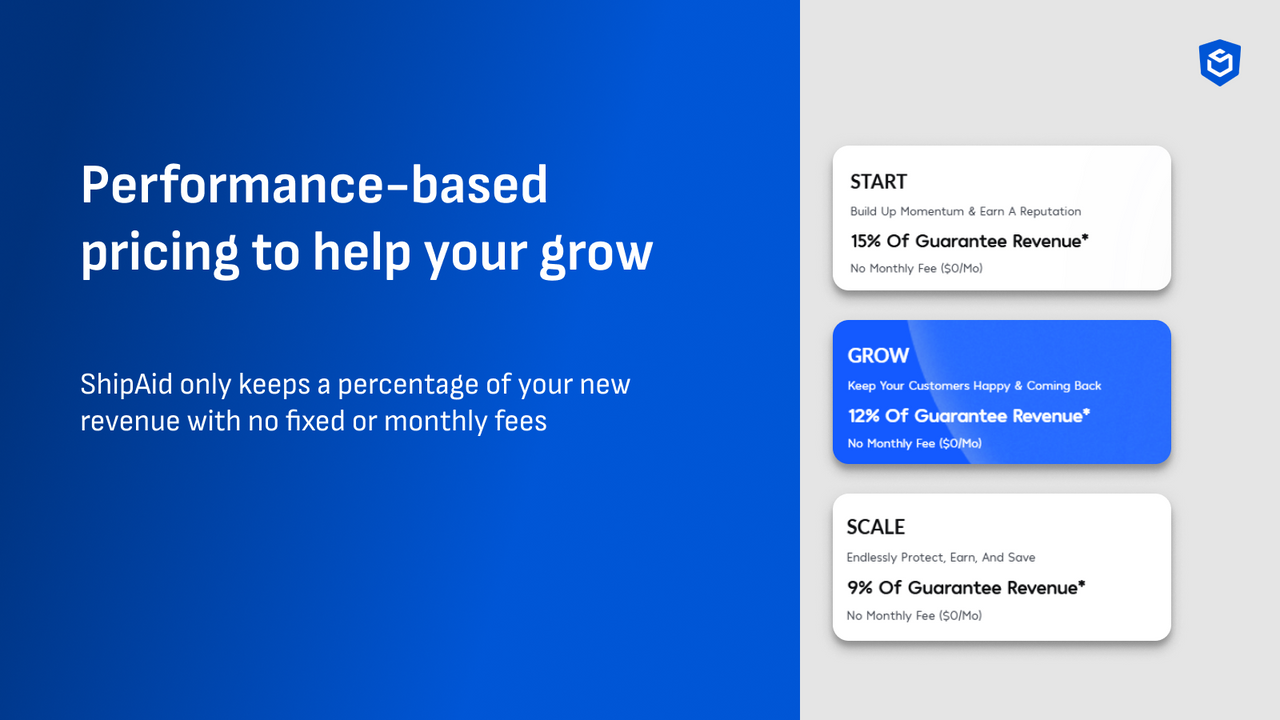 Performance-based pricing to help your grow

ShipAid only keeps a percentage of your new revenue with no fixed or monthly fees

START
Build Up Momentum & Earn A Reputation
15% Of Guarantee Revenue*
No Monthly Fee ($0/Mo)

GROW
Keep Your Customers Happy & Coming Back
12% Of Guarantee Revenue*
No Monthly Fee ($0/Mo)

SCALE
Endlessly Protect, Earn, And Save
9% Of Guarantee Revenue*
No Monthly Fee ($0/Mo)